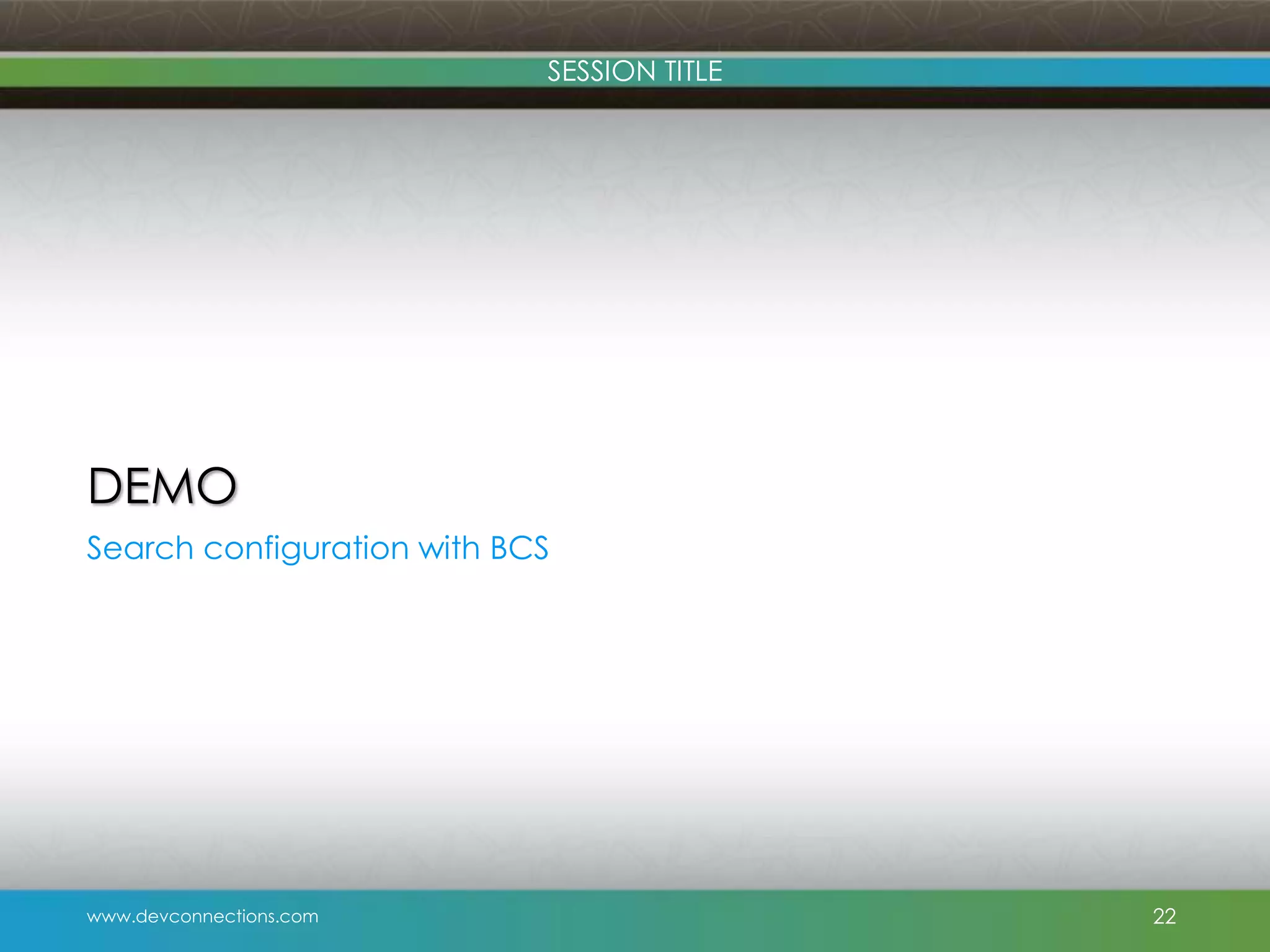 SESSION TITLE

DEMO

Search configuration with BCS

www.devconnections.com

22